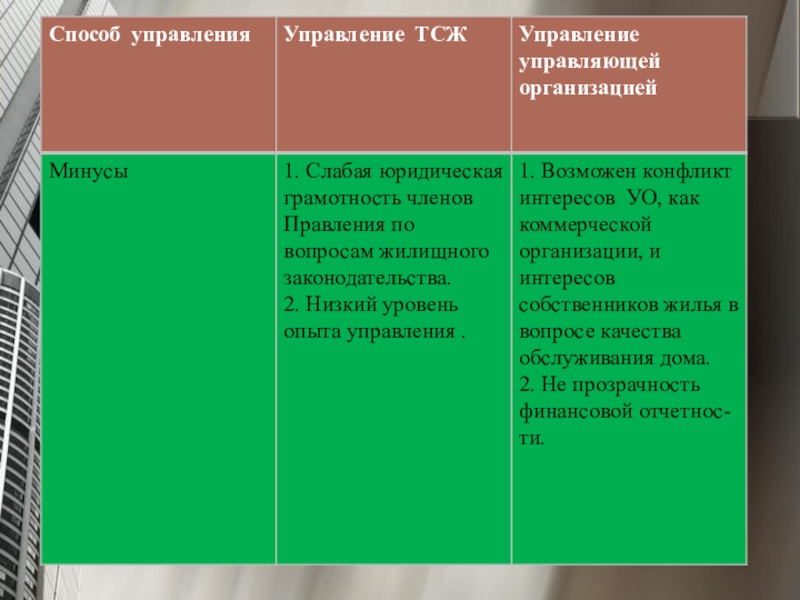 | Способ управления | Управление ТСЖ | Управление управляющей организацией |
|---|---|---|
| Минусы | 1. Слабая юридическая грамотность членов Правления по вопросам жилищного законодательства. 2. Низкий уровень опыта управления . | 1. Возможен конфликт интересов УО, как коммерческой организации, и интересов собственников жилья в вопросе качества обслуживания дома. 2. Не прозрачность финансовой отчетности. |